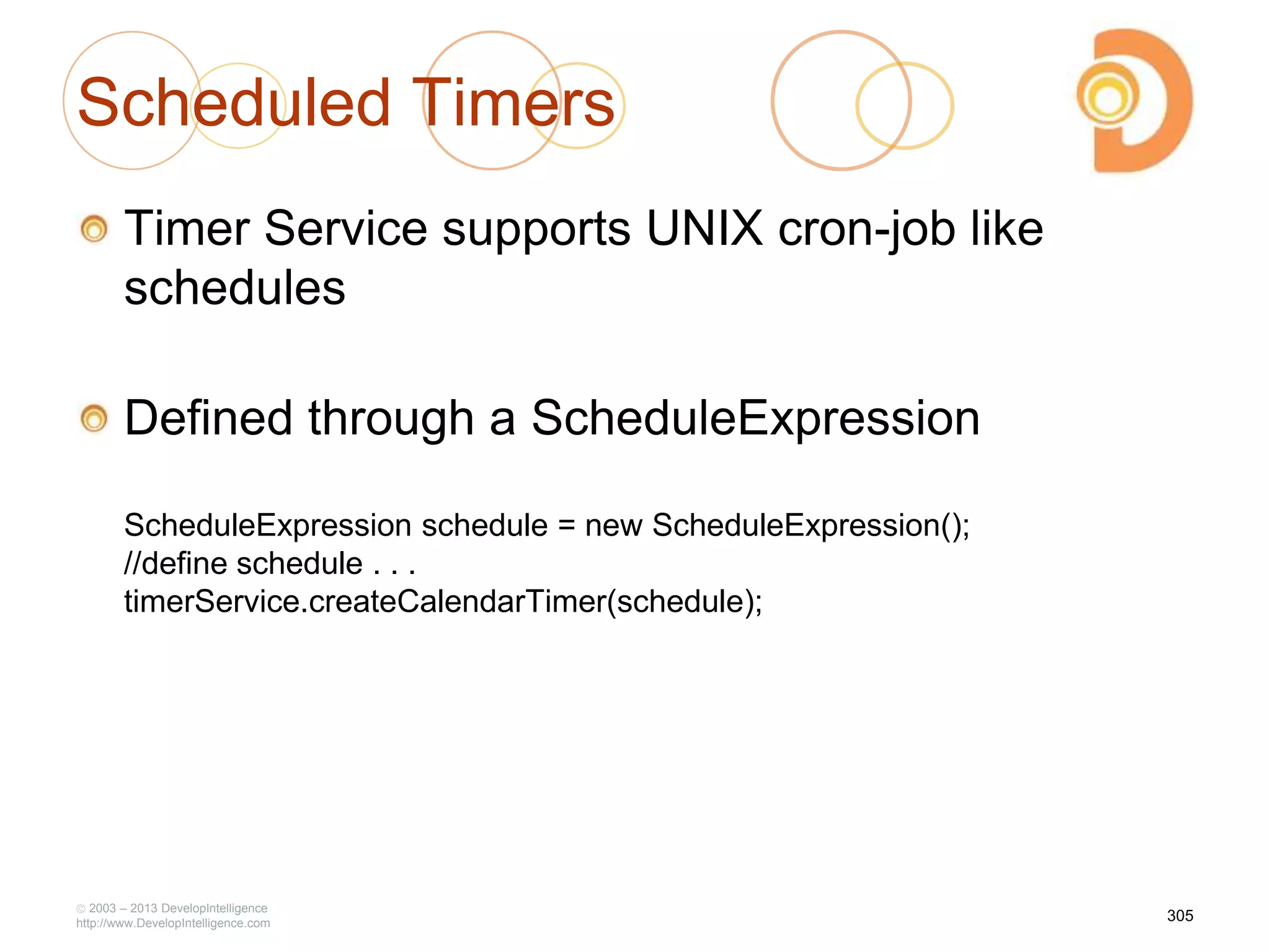 Scheduled Timers

Timer Service supports UNIX cron-job like schedules

Defined through a ScheduleExpression

ScheduleExpression schedule = new ScheduleExpression();
//define schedule . . .
timerService.createCalendarTimer(schedule);

© 2003 – 2013 DevelopIntelligence
http://www.DevelopIntelligence.com

305